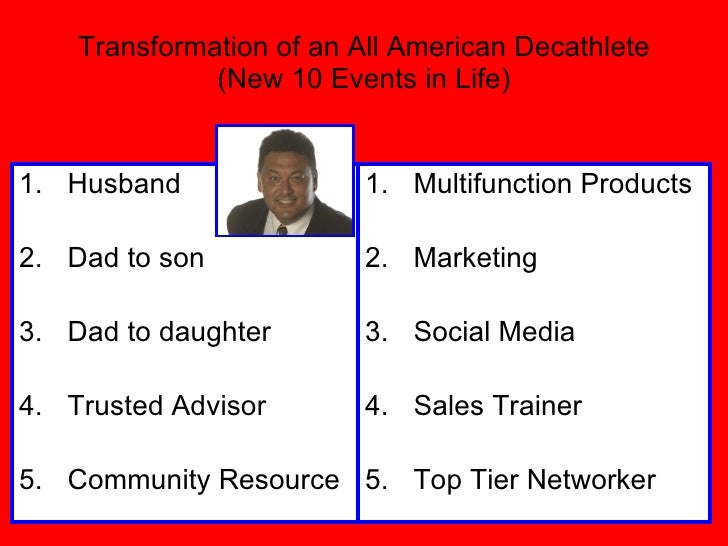 Transformation of an All American Decathlete
(New 10 Events in Life)

1. Husband
2. Dad to son
3. Dad to daughter
4. Trusted Advisor
5. Community Resource

1. Multifunction Products
2. Marketing
3. Social Media
4. Sales Trainer
5. Top Tier Networker